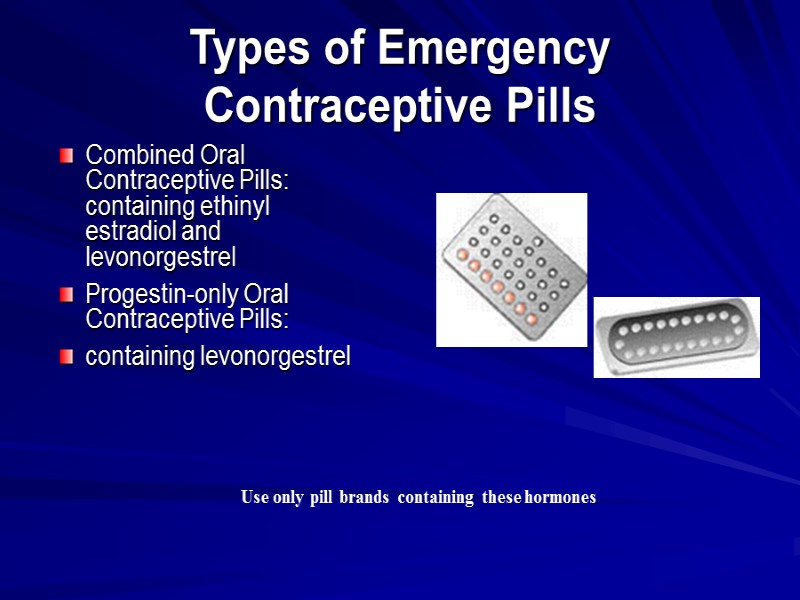 Types of Emergency Contraceptive Pills

Combined Oral Contraceptive Pills: containing ethinyl estradiol and levonorgestrel

Progestin-only Oral Contraceptive Pills:

containing levonorgestrel

Use only pill brands containing these hormones